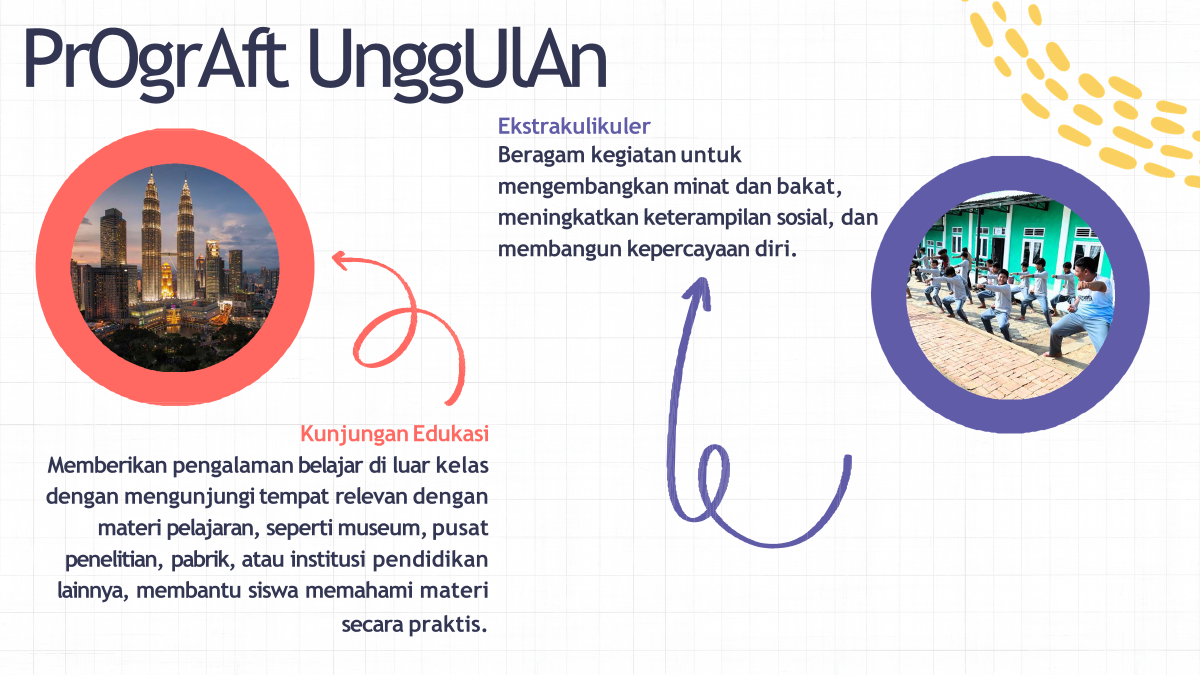 PrOgrAft UnggUlAn

Ekstrakulikuler
Beragam kegiatan untuk mengembangkan minat dan bakat, meningkatkan keterampilan sosial, dan membangun kepercayaan diri.

Kunjungan Edukasi
Memberikan pengalaman belajar di luar kelas dengan mengunjungi tempat relevan dengan materi pelajaran, seperti museum, pusat penelitian, pabrik, atau institusi pendidikan lainnya, membantu siswa memahami materi secara praktis.